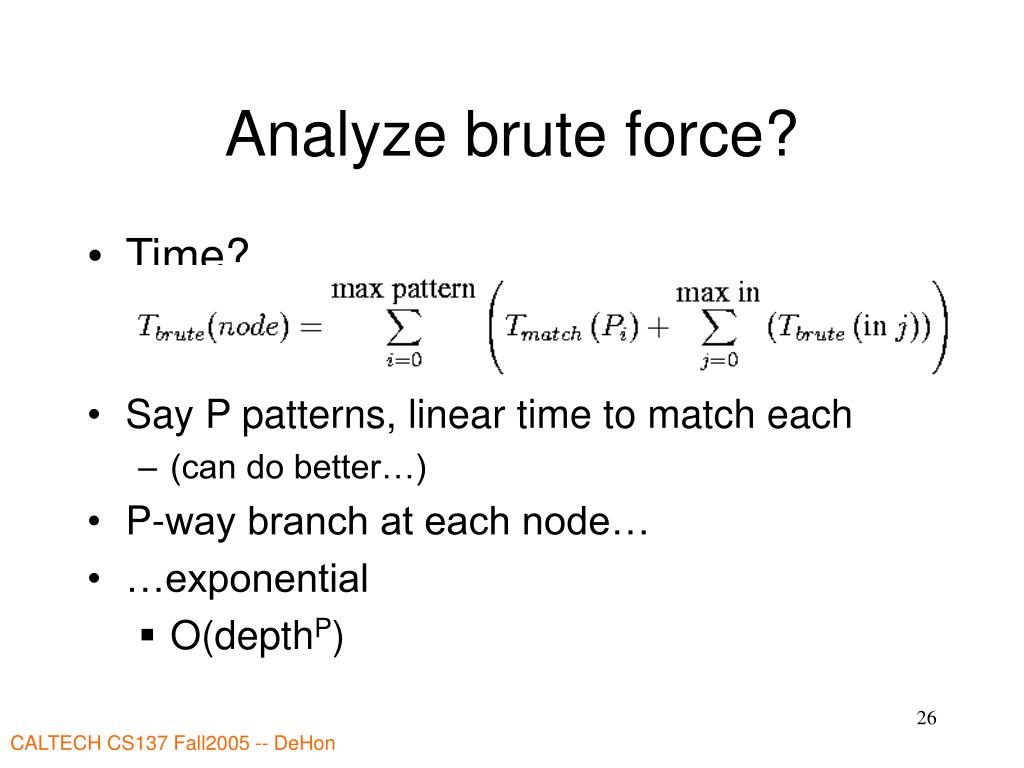 Analyze brute force?

• Time?

$T_{brute}(node) = \sum_{i=0}^{\text{max pattern}} \left( T_{match}(P_i) + \sum_{j=0}^{\text{max in}} (T_{brute}(\text{in } j)) \right)$

• Say P patterns, linear time to match each
– (can do better…)
• P-way branch at each node…
• …exponential
▪ O(depth$^P$)

26

CALTECH CS137 Fall2005 -- DeHon